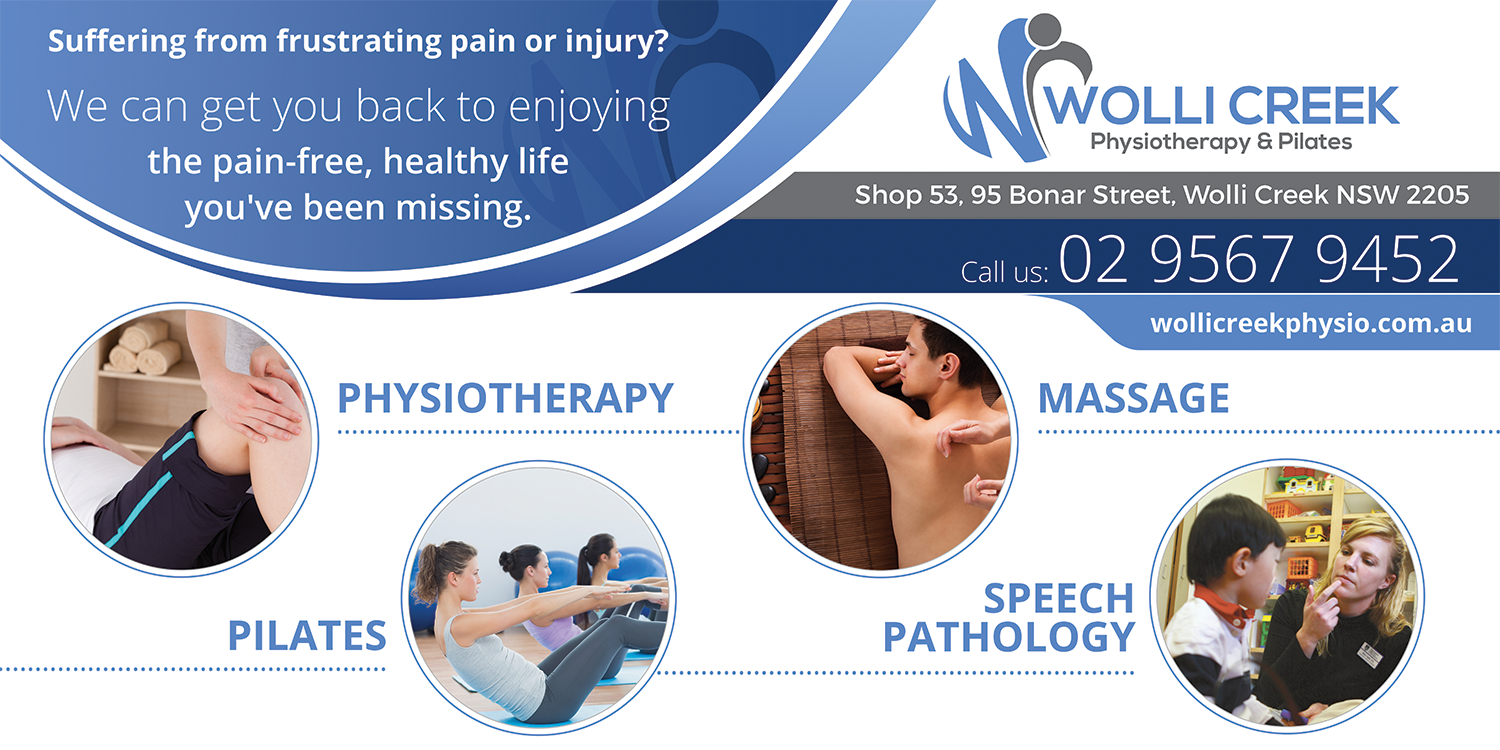 Suffering from frustrating pain or injury?

We can get you back to enjoying the pain-free, healthy life you've been missing.

WOLLI CREEK
Physiotherapy & Pilates

Shop 53, 95 Bonar Street, Wolli Creek NSW 2205

Call us: 02 9567 9452

wollicreekphysio.com.au

PHYSIOTHERAPY

MASSAGE

PILATES

SPEECH PATHOLOGY